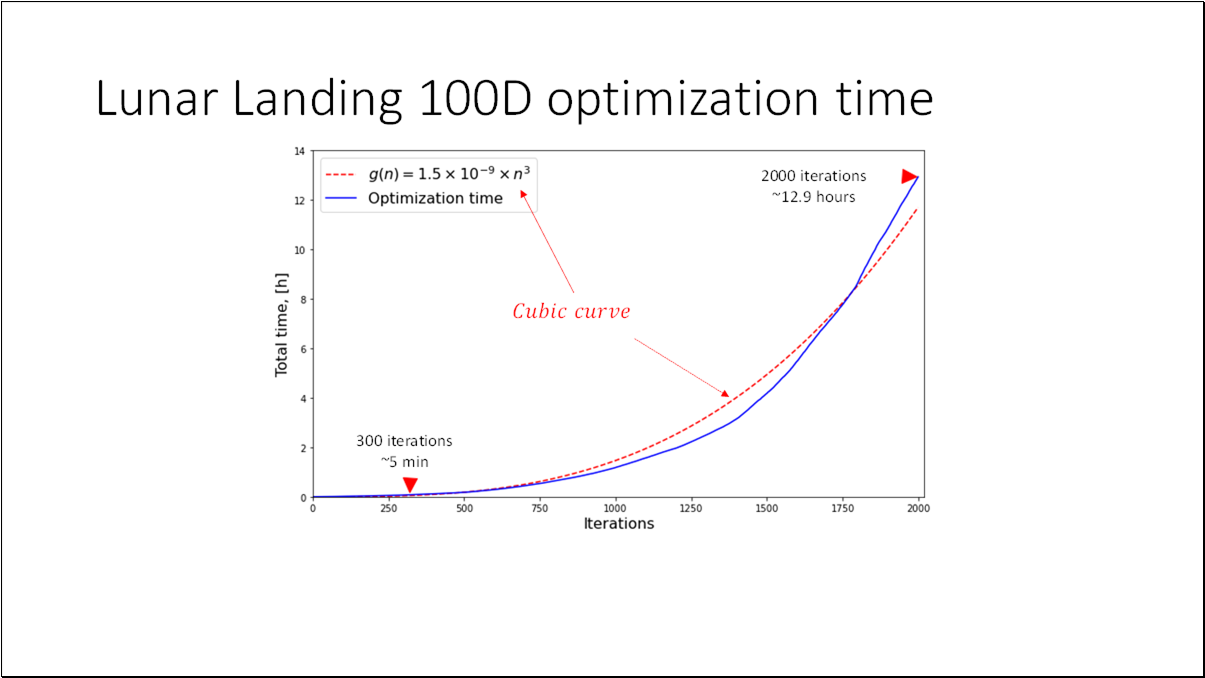 Lunar Landing 100D optimization time

$g(n) = 1.5 \times 10^{-9} \times n^3$

Optimization time

2000 iterations
~12.9 hours

Cubic curve

300 iterations
~5 min

Total time, [h]

14
12
10
8
6
4
2
0

0 250 500 750 1000 1250 1500 1750 2000

Iterations